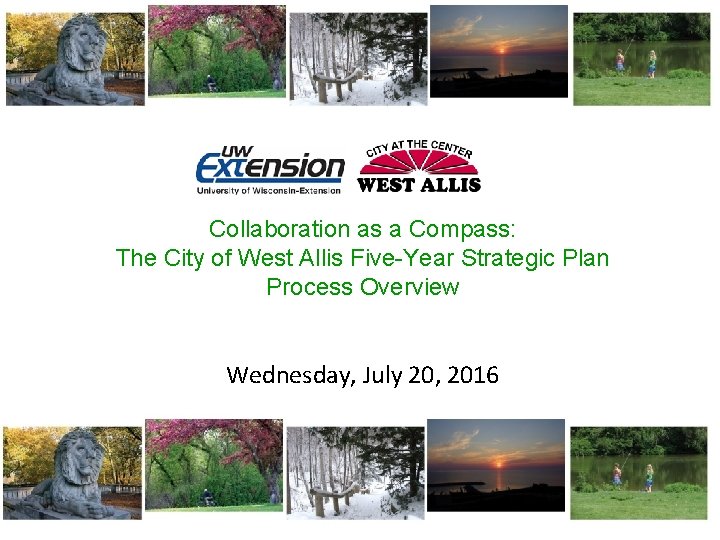 UW Extension
University of Wisconsin-Extension

CITY AT THE CENTER
WEST ALLIS

Collaboration as a Compass:
The City of West Allis Five-Year Strategic Plan
Process Overview

Wednesday, July 20, 2016